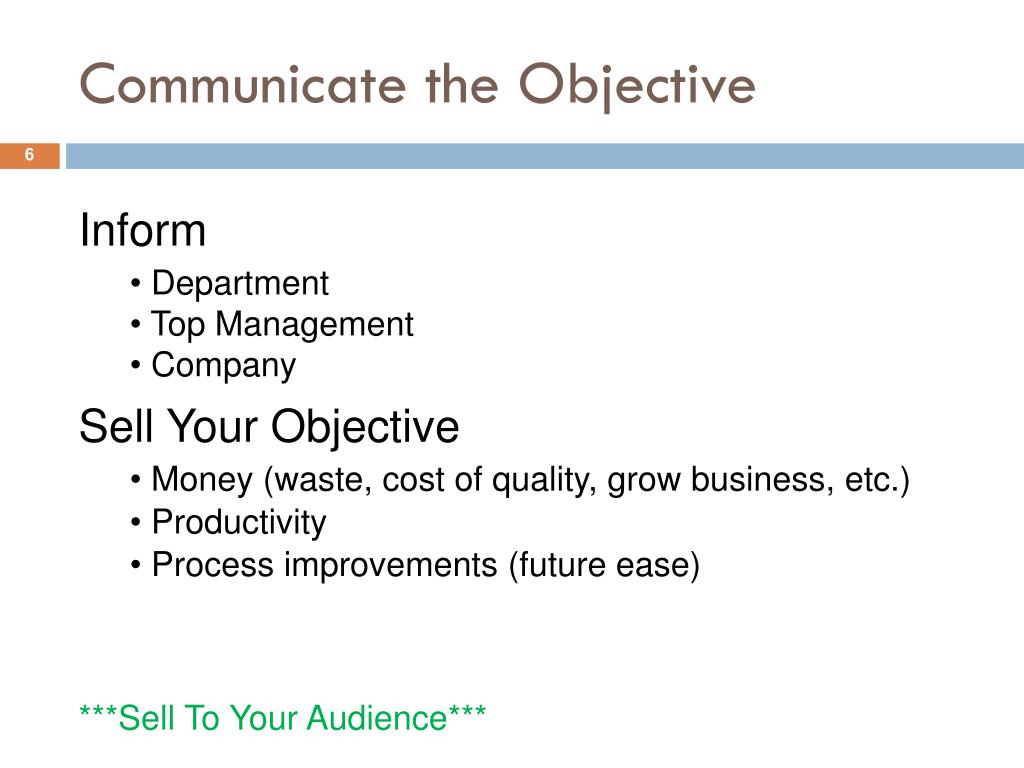 Communicate the Objective

6

Inform

• Department
• Top Management
• Company

Sell Your Objective

• Money (waste, cost of quality, grow business, etc.)
• Productivity
• Process improvements (future ease)

\*\*\*Sell To Your Audience\*\*\*